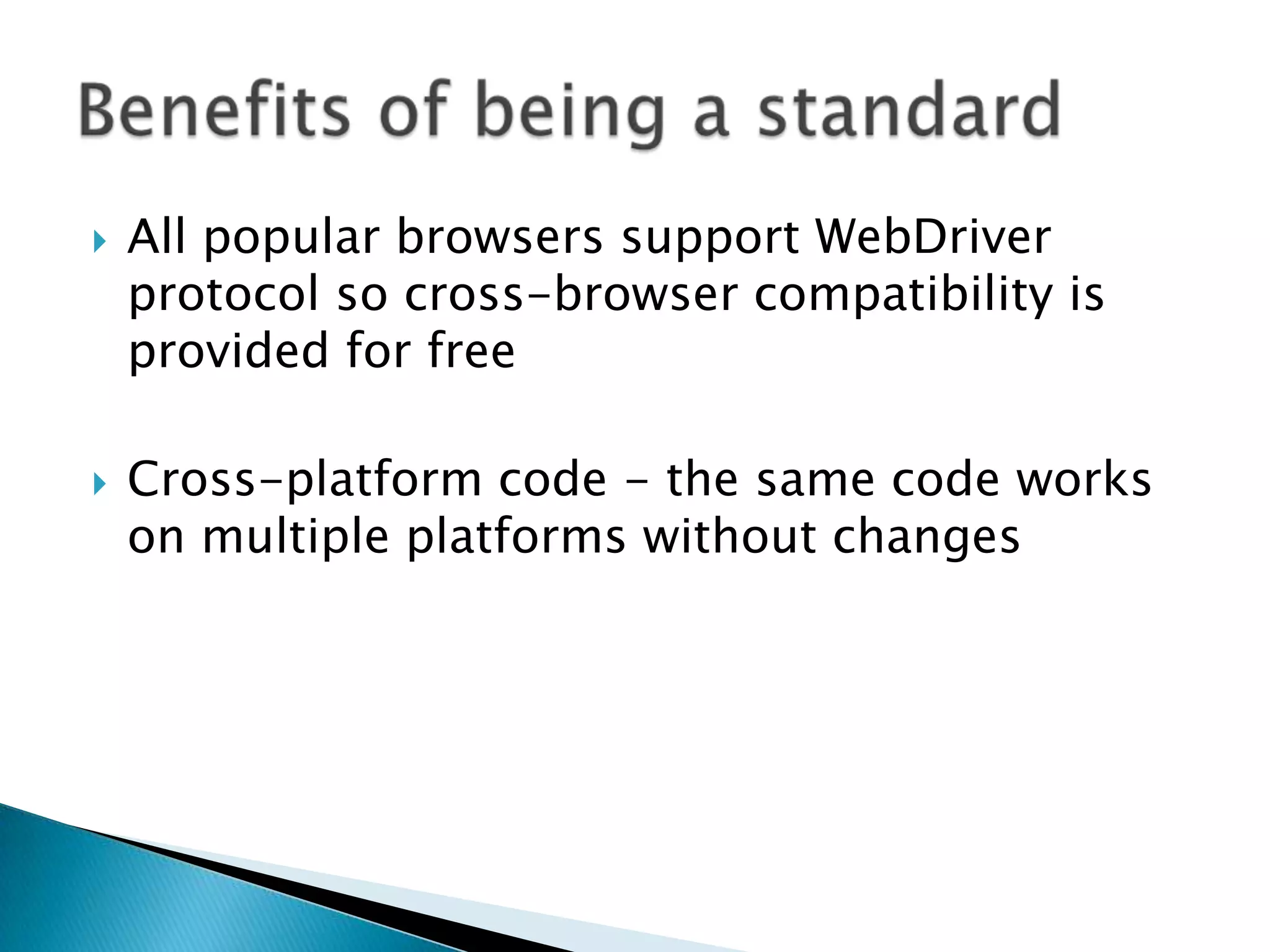 Benefits of being a standard

All popular browsers support WebDriver protocol so cross-browser compatibility is provided for free

Cross-platform code – the same code works on multiple platforms without changes